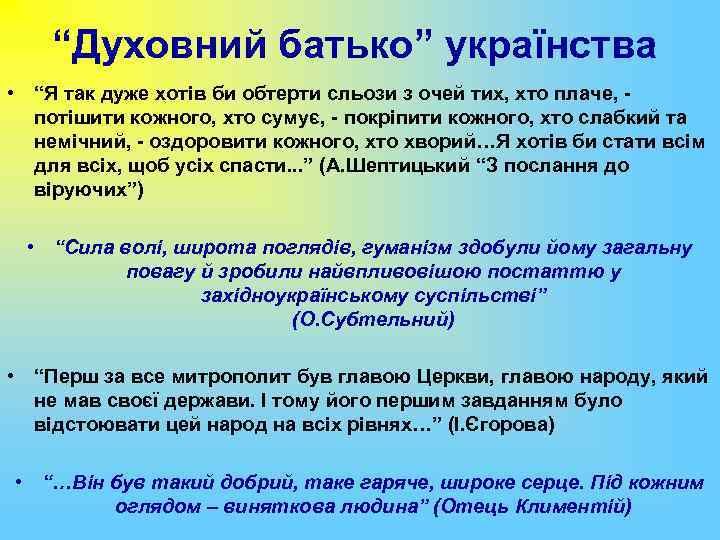 “Духовний батько” українства

• “Я так дуже хотів би обтерти сльози з очей тих, хто плаче, - потішити кожного, хто сумує, - покріпити кожного, хто слабкий та немічний, - оздоровити кожного, хто хворий…Я хотів би стати всім для всіх, щоб усіх спасти...” (А.Шептицький “З послання до віруючих”)

• “Сила волі, широта поглядів, гуманізм здобули йому загальну повагу й зробили найвпливовішою постаттю у західноукраїнському суспільстві” (О.Субтельний)

• “Перш за все митрополит був главою Церкви, главою народу, який не мав своєї держави. І тому його першим завданням було відстоювати цей народ на всіх рівнях…” (І.Єгорова)

• “…Він був такий добрий, таке гаряче, широке серце. Під кожним оглядом – виняткова людина” (Отець Климентій)